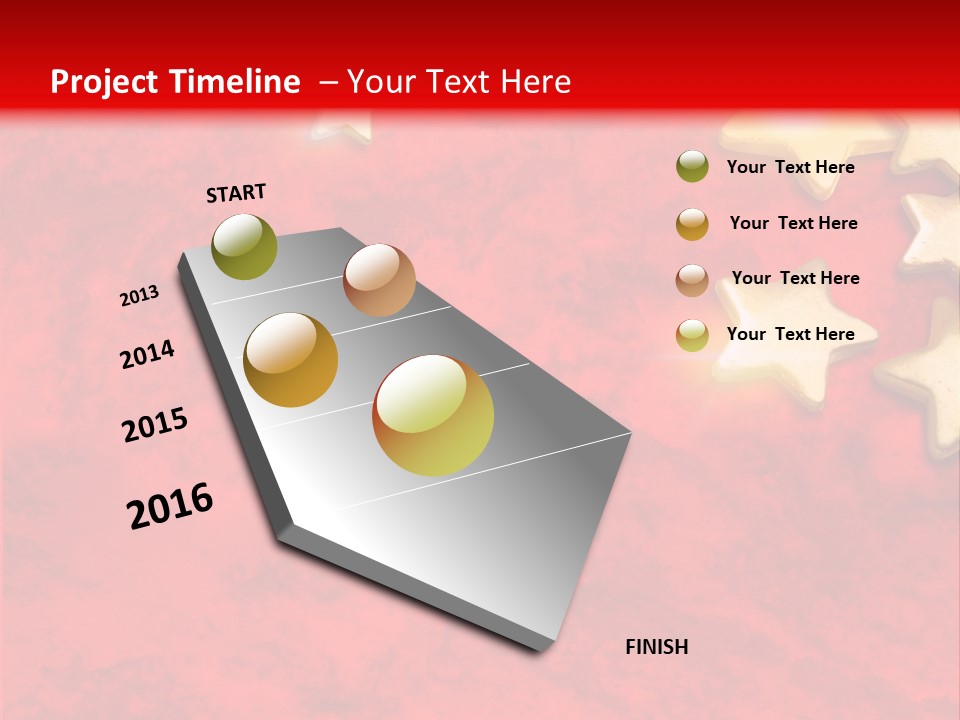 Project Timeline – Your Text Here

START

2013

2014

2015

2016

FINISH

Your Text Here

Your Text Here

Your Text Here

Your Text Here